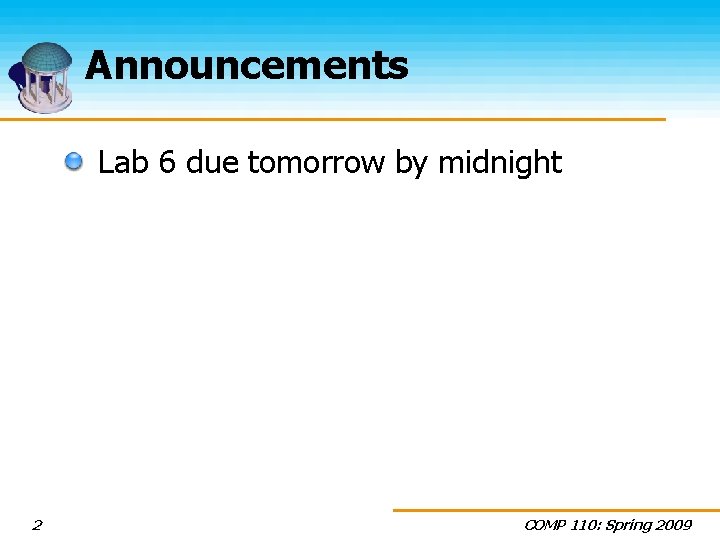 Announcements

Lab 6 due tomorrow by midnight

2

COMP 110: Spring 2009